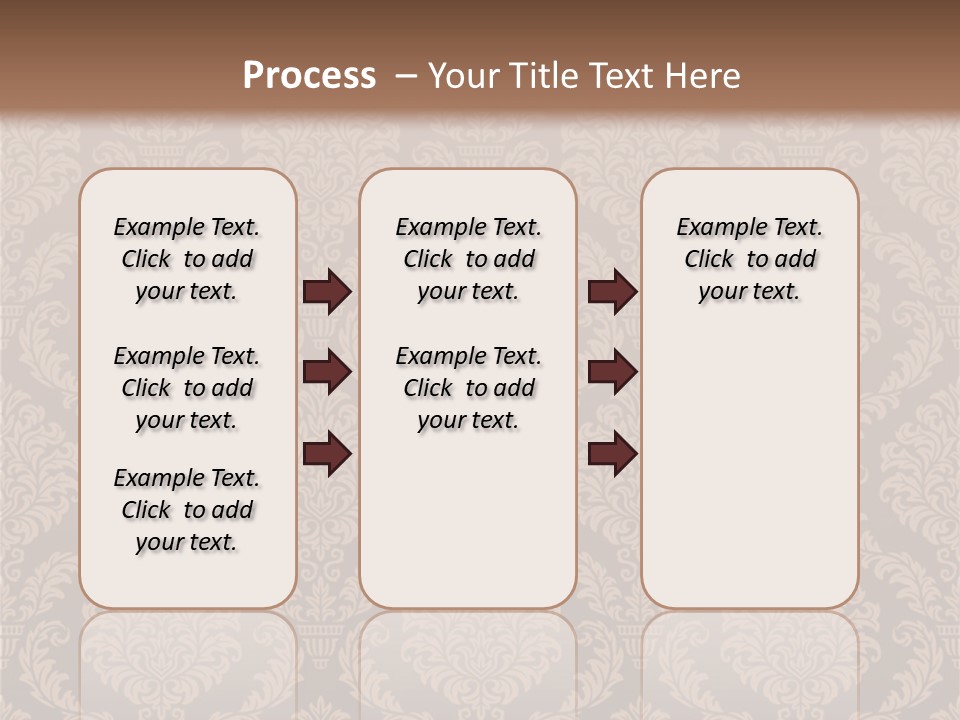 Process – Your Title Text Here

Example Text. Click to add your text.

Example Text. Click to add your text.

Example Text. Click to add your text.

Example Text. Click to add your text.

Example Text. Click to add your text.

Example Text. Click to add your text.